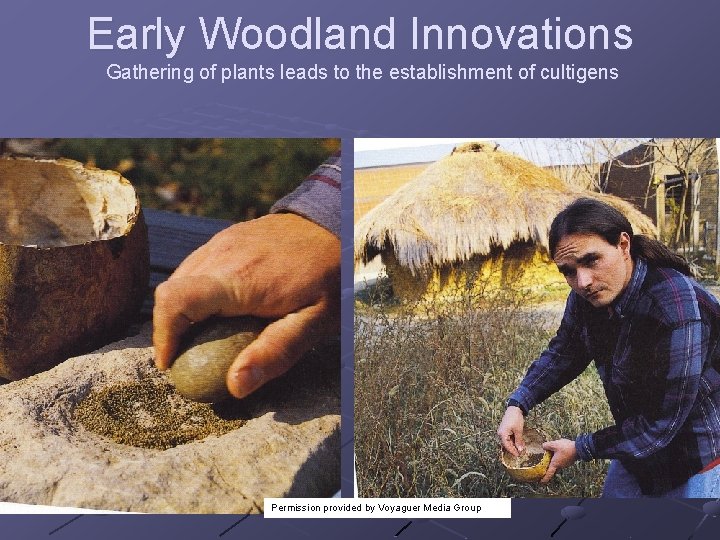 Early Woodland Innovations
Gathering of plants leads to the establishment of cultigens

Permission provided by Voyaguer Media Group